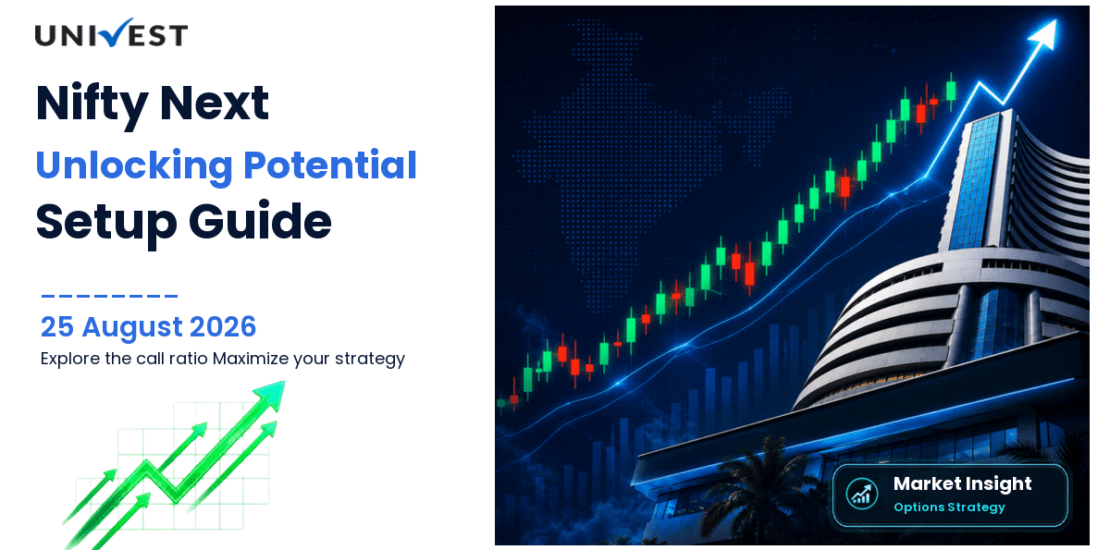 UNIVEST

Nifty Next
Unlocking Potential
Setup Guide

25 August 2026
Explore the call ratio Maximize your strategy

Market Insight
Options Strategy